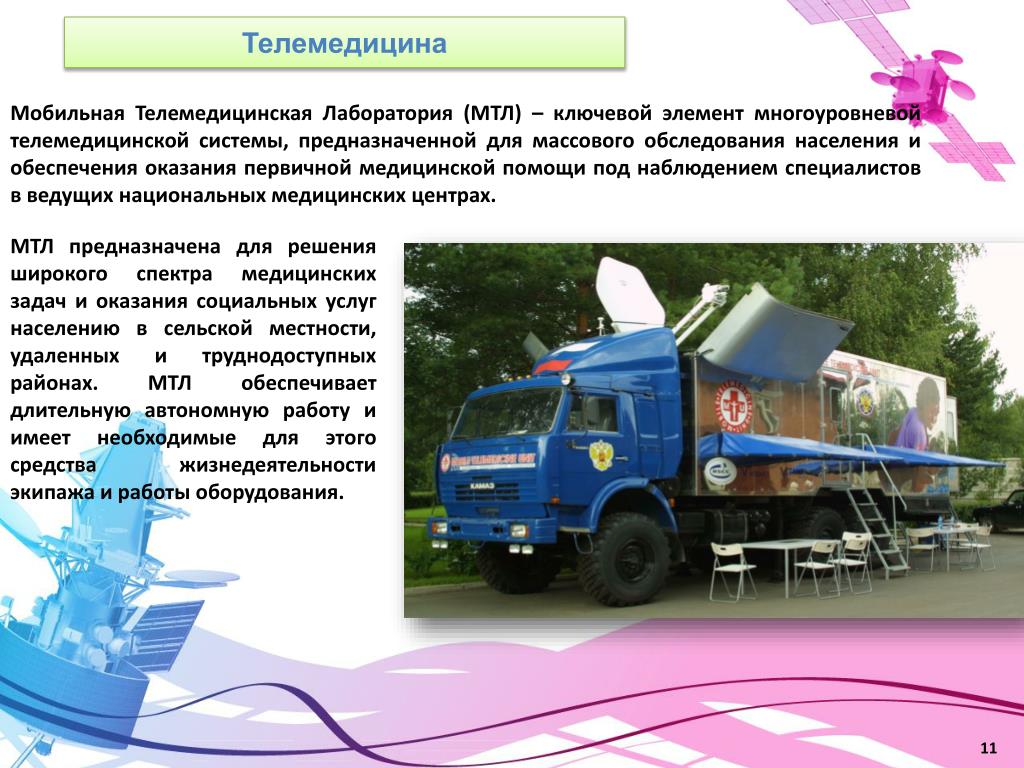 Телемедицина

Мобильная Телемедицинская Лаборатория (МТЛ) – ключевой элемент многоуровневой телемедицинской системы, предназначенной для массового обследования населения и обеспечения оказания первичной медицинской помощи под наблюдением специалистов в ведущих национальных медицинских центрах.

МТЛ предназначена для решения широкого спектра медицинских задач и оказания социальных услуг населению в сельской местности, удаленных и труднодоступных районах. МТЛ обеспечивает длительную автономную работу и имеет необходимые для этого средства жизнедеятельности экипажа и работы оборудования.

КАМАЗ

11